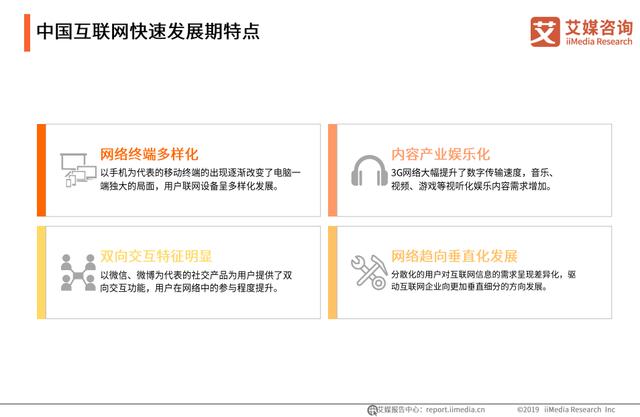 中国互联网快速发展期特点

艾 艾媒咨询
iiMedia Research

网络终端多样化
以手机为代表的移动终端的出现逐渐改变了电脑一端独大的局面，用户联网设备呈多样化发展。

内容产业娱乐化
3G网络大幅提升了数字传输速度，音乐、视频、游戏等视听化娱乐内容需求增加。

双向交互特征明显
以微信、微博为代表的社交产品为用户提供了双向交互功能，用户在网络中的参与程度提升。

网络趋向垂直化发展
分散化的用户对互联网信息的需求呈现差异化，驱动互联网企业向更加垂直细分的方向发展。

艾媒报告中心：report.iimedia.cn　　©2019 iiMedia Research Inc